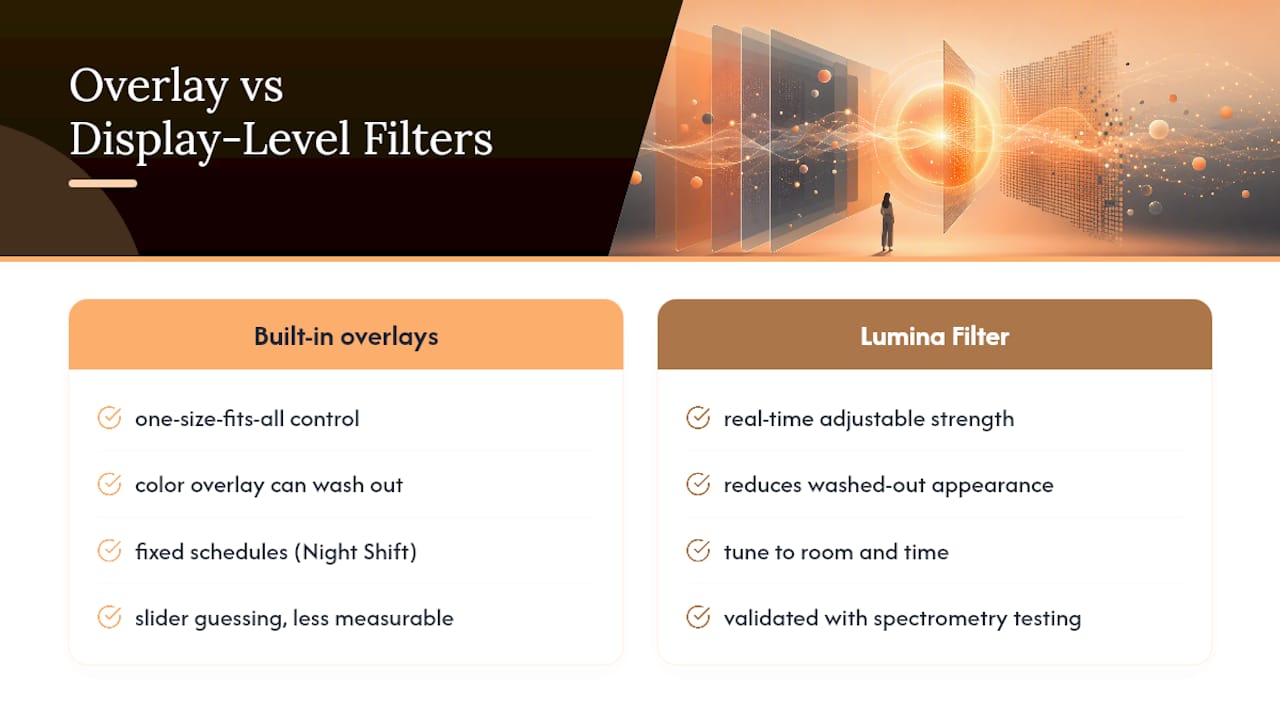 Overlay vs Display-Level Filters

Built-in overlays

one-size-fits-all control

color overlay can wash out

fixed schedules (Night Shift)

slider guessing, less measurable

Lumina Filter

real-time adjustable strength

reduces washed-out appearance

tune to room and time

validated with spectrometry testing